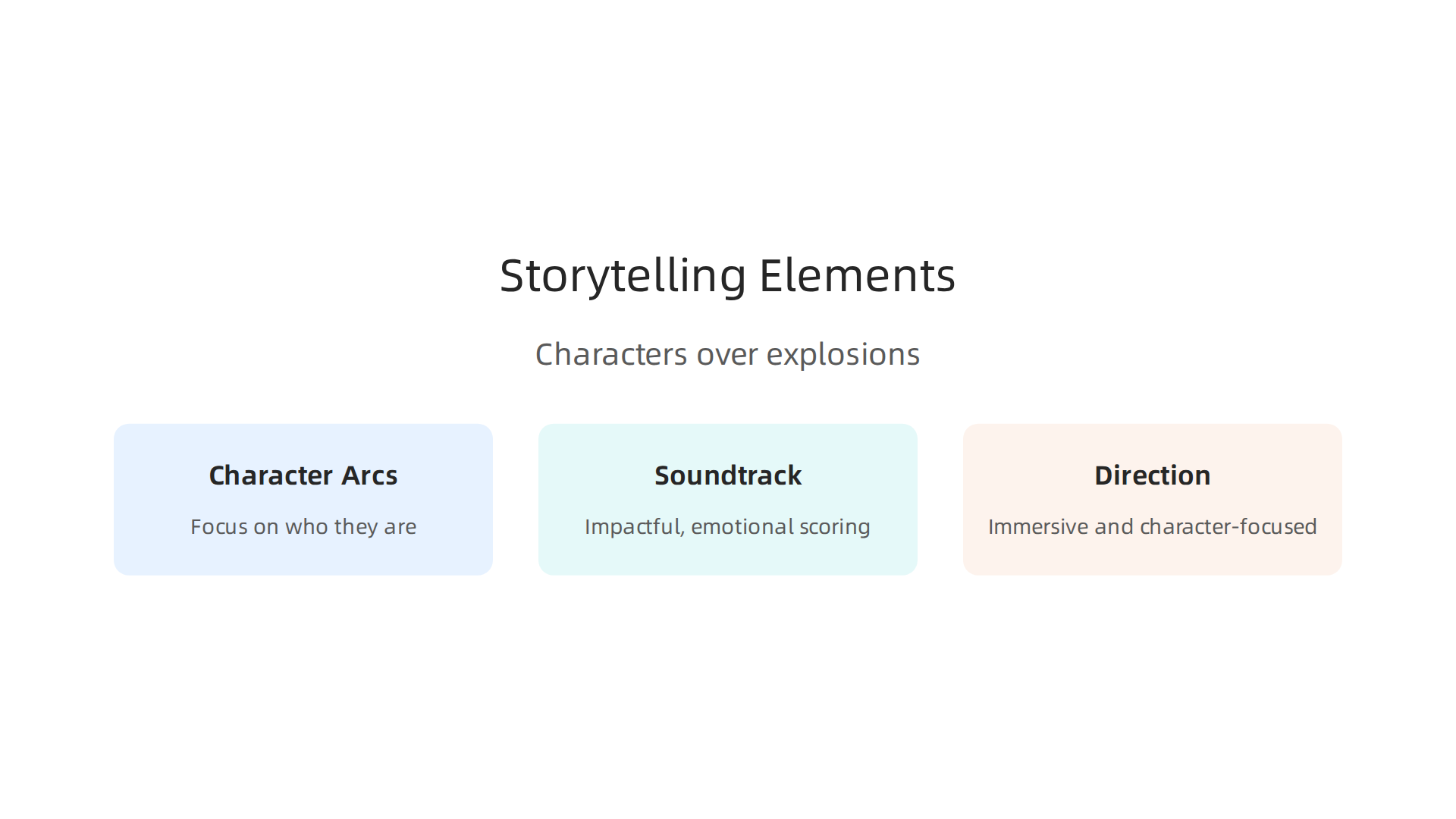 Storytelling Elements

Characters over explosions

Character Arcs

Focus on who they are

Soundtrack

Impactful, emotional scoring

Direction

Immersive and character-focused